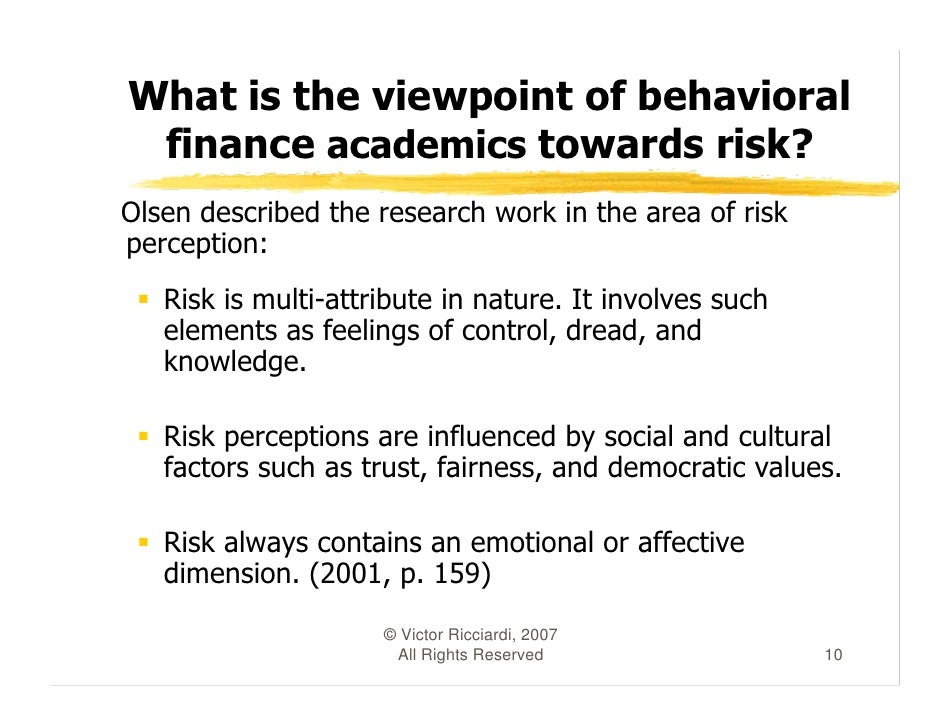 What is the viewpoint of behavioral finance academics towards risk?

Olsen described the research work in the area of risk perception:

- Risk is multi-attribute in nature. It involves such elements as feelings of control, dread, and knowledge.

- Risk perceptions are influenced by social and cultural factors such as trust, fairness, and democratic values.

- Risk always contains an emotional or affective dimension. (2001, p. 159)

© Victor Ricciardi, 2007
All Rights Reserved

10